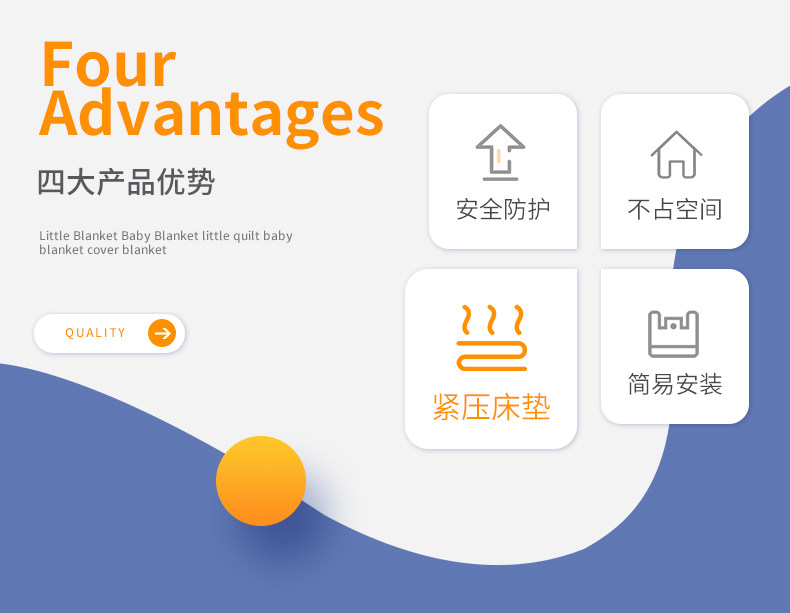 Four Advantages

四大产品优势

Little Blanket Baby Blanket little quilt baby blanket cover blanket

QUALITY

安全防护

不占空间

紧压床垫

简易安装